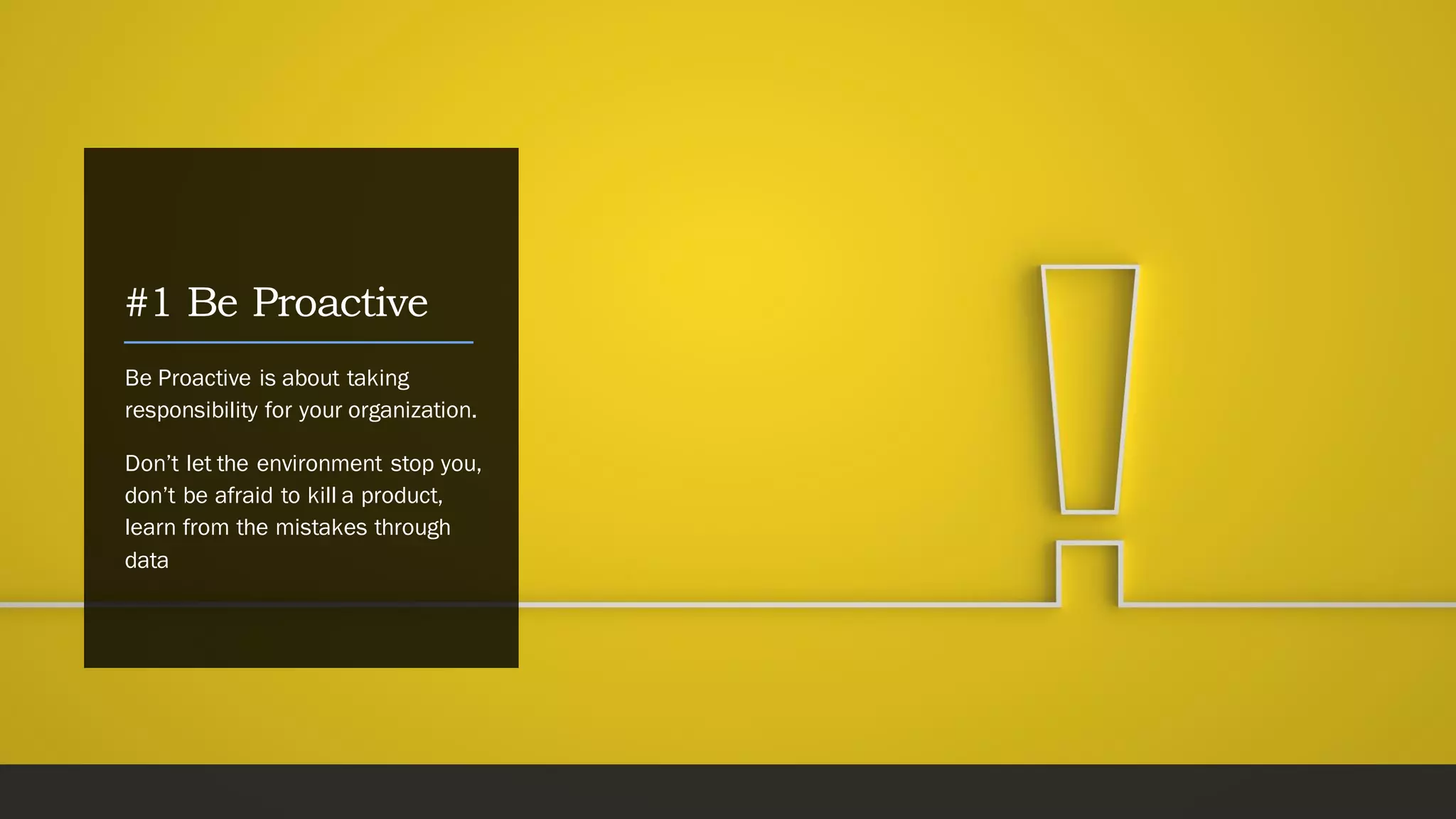 #1 Be Proactive

Be Proactive is about taking responsibility for your organization.

Don’t let the environment stop you, don’t be afraid to kill a product, learn from the mistakes through data